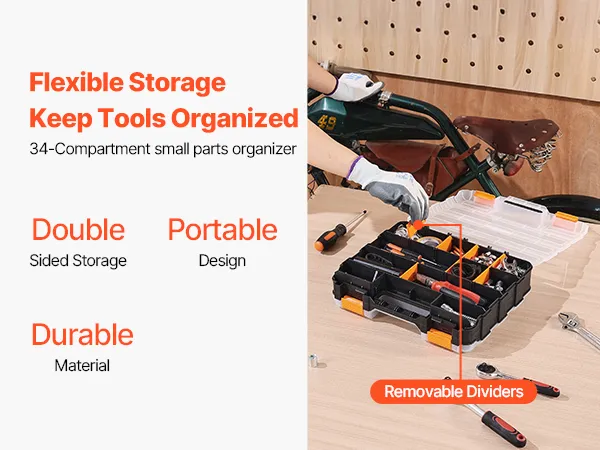 Flexible Storage
Keep Tools Organized
34-Compartment small parts organizer

Double
Sided Storage

Portable
Design

Durable
Material

49

Removable Dividers